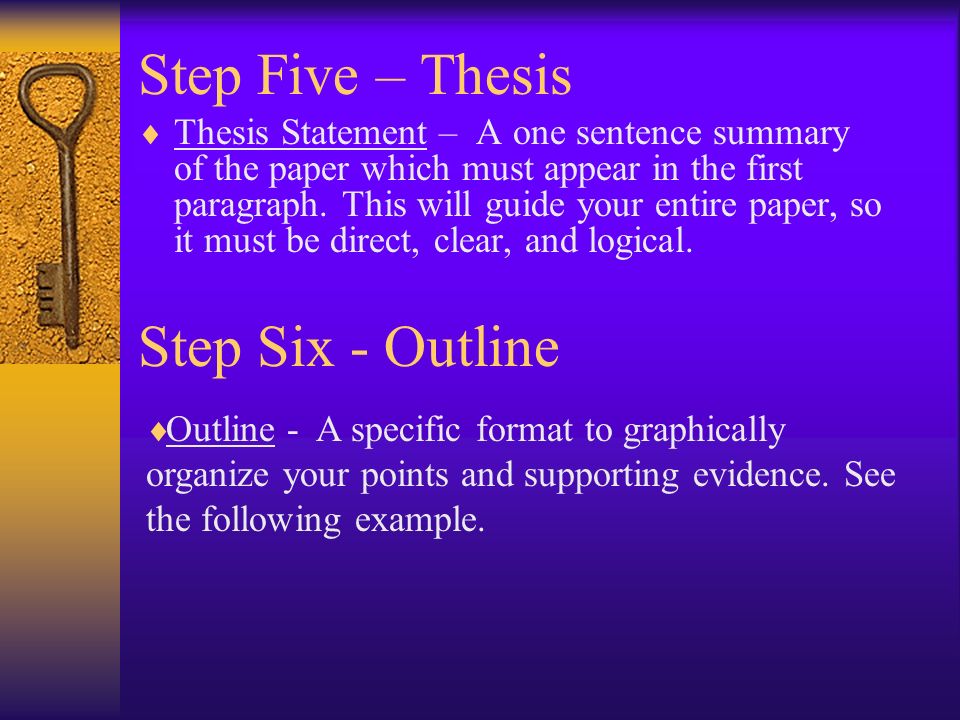 Step Five – Thesis

♦ Thesis Statement – A one sentence summary of the paper which must appear in the first paragraph. This will guide your entire paper, so it must be direct, clear, and logical.

Step Six - Outline

♦Outline - A specific format to graphically organize your points and supporting evidence. See the following example.